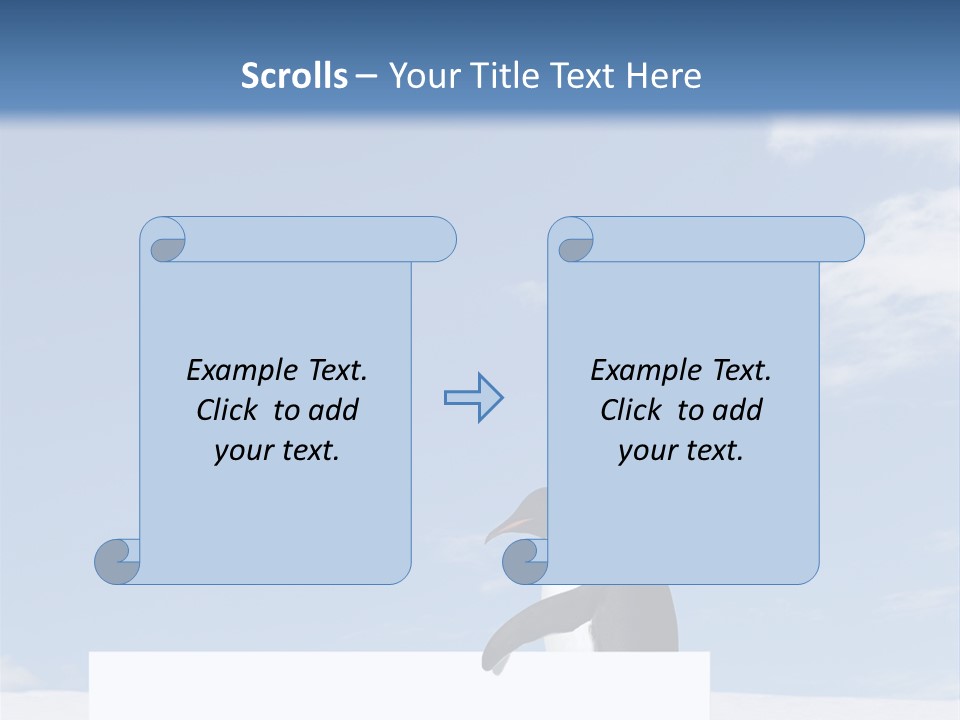 Scrolls – Your Title Text Here

Example Text. Click to add your text.

Example Text. Click to add your text.